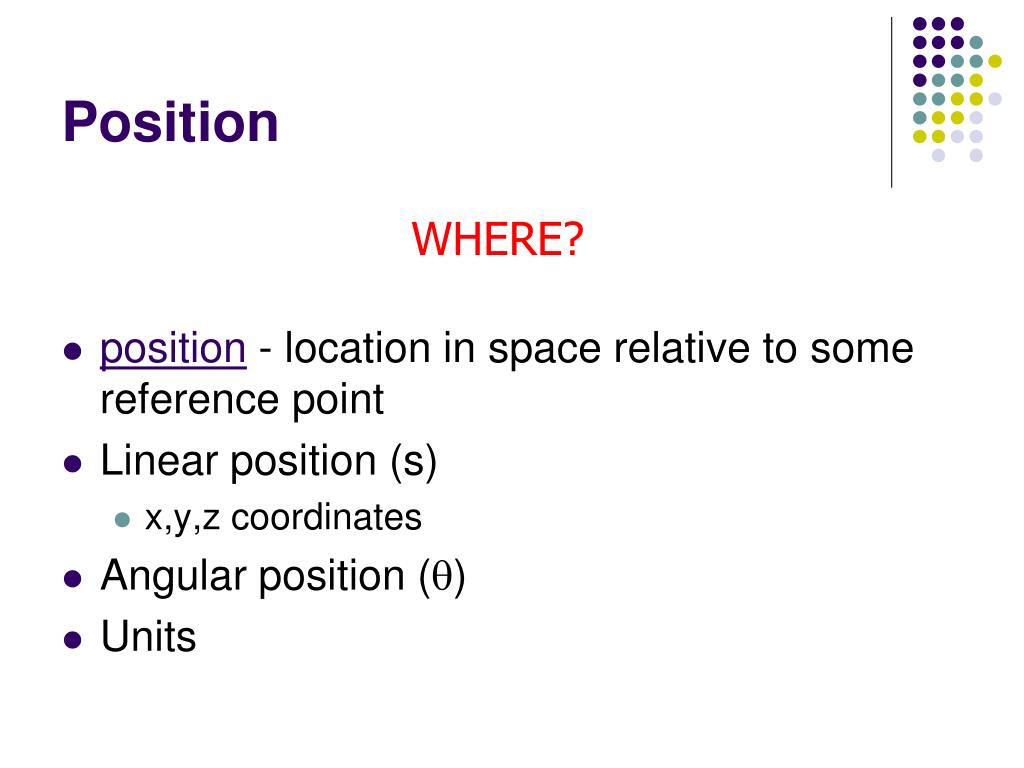 Position

WHERE?

- position - location in space relative to some reference point
- Linear position (s)
  - x,y,z coordinates
- Angular position ($\theta$)
- Units